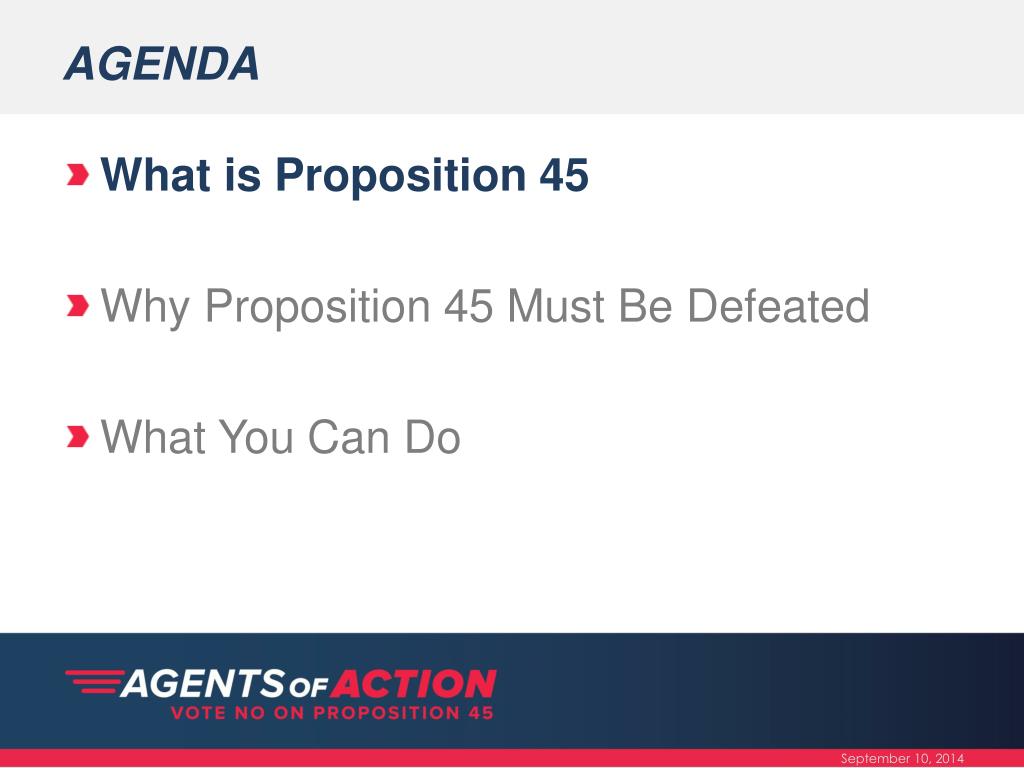 AGENDA

What is Proposition 45

Why Proposition 45 Must Be Defeated

What You Can Do

AGENTS OF ACTION
VOTE NO ON PROPOSITION 45

September 10, 2014